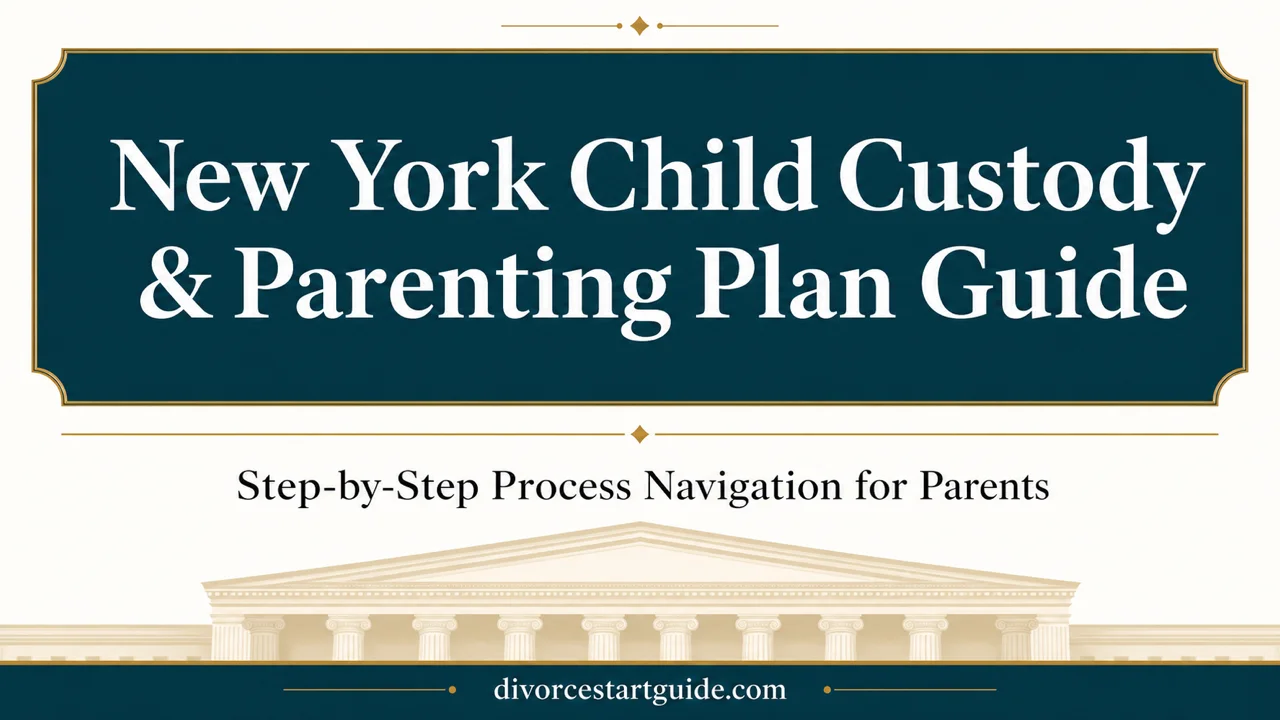 New York Child Custody & Parenting Plan Guide

Step-by-Step Process Navigation for Parents

divorcestartguide.com